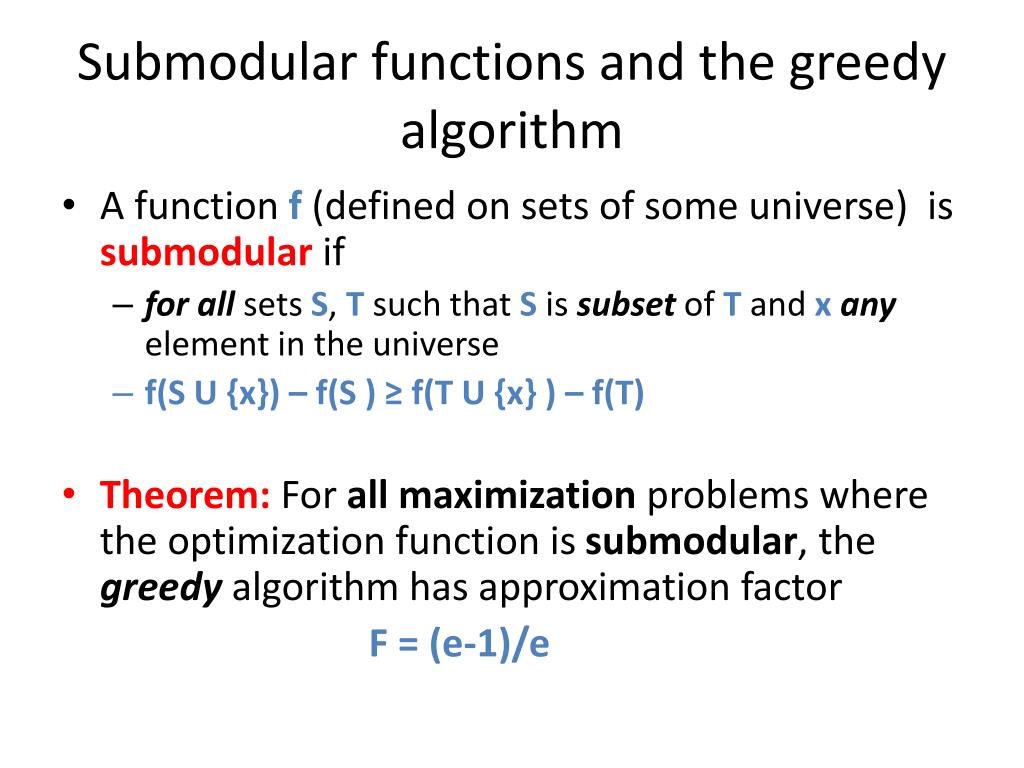 Submodular functions and the greedy algorithm

• A function f (defined on sets of some universe) is submodular if
 – for all sets S, T such that S is subset of T and x any element in the universe
 – f(S U {x}) – f(S ) ≥ f(T U {x} ) – f(T)

• Theorem: For all maximization problems where the optimization function is submodular, the greedy algorithm has approximation factor
F = (e-1)/e